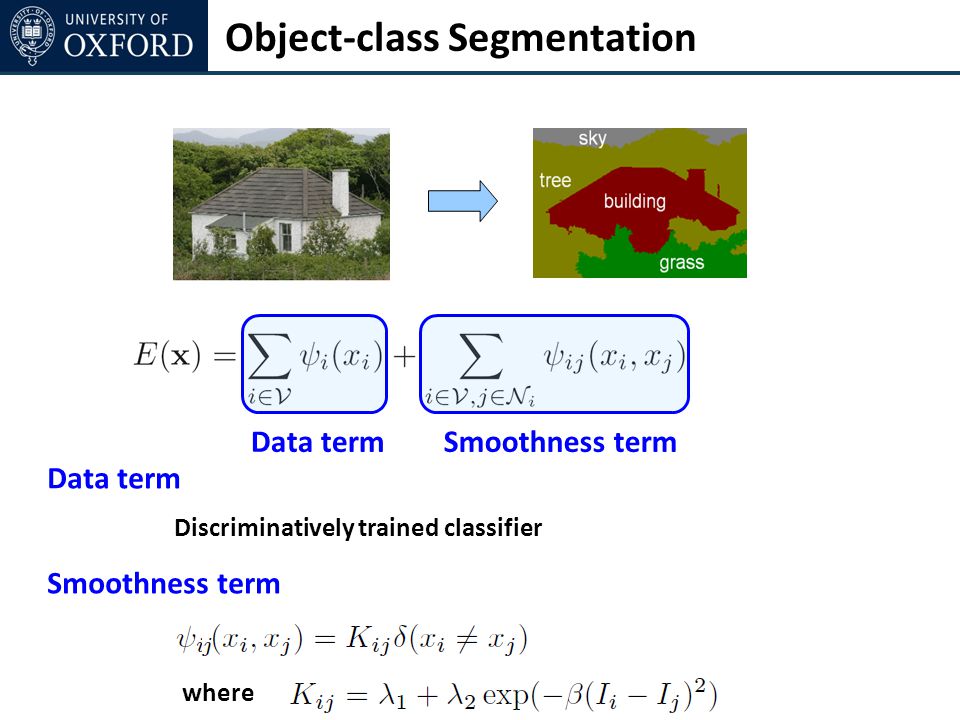 UNIVERSITY OF OXFORD

Object-class Segmentation

sky
tree
building
grass

$E(\mathbf{x}) = \sum_{i \in \mathcal{V}} \psi_i(x_i) + \sum_{i \in \mathcal{V}, j \in \mathcal{N}_i} \psi_{ij}(x_i, x_j)$

Data term Smoothness term

Data term

Discriminatively trained classifier

Smoothness term

$\psi_{ij}(x_i, x_j) = K_{ij}\delta(x_i \neq x_j)$

where $K_{ij} = \lambda_1 + \lambda_2 \exp(-\beta(I_i - I_j)^2)$